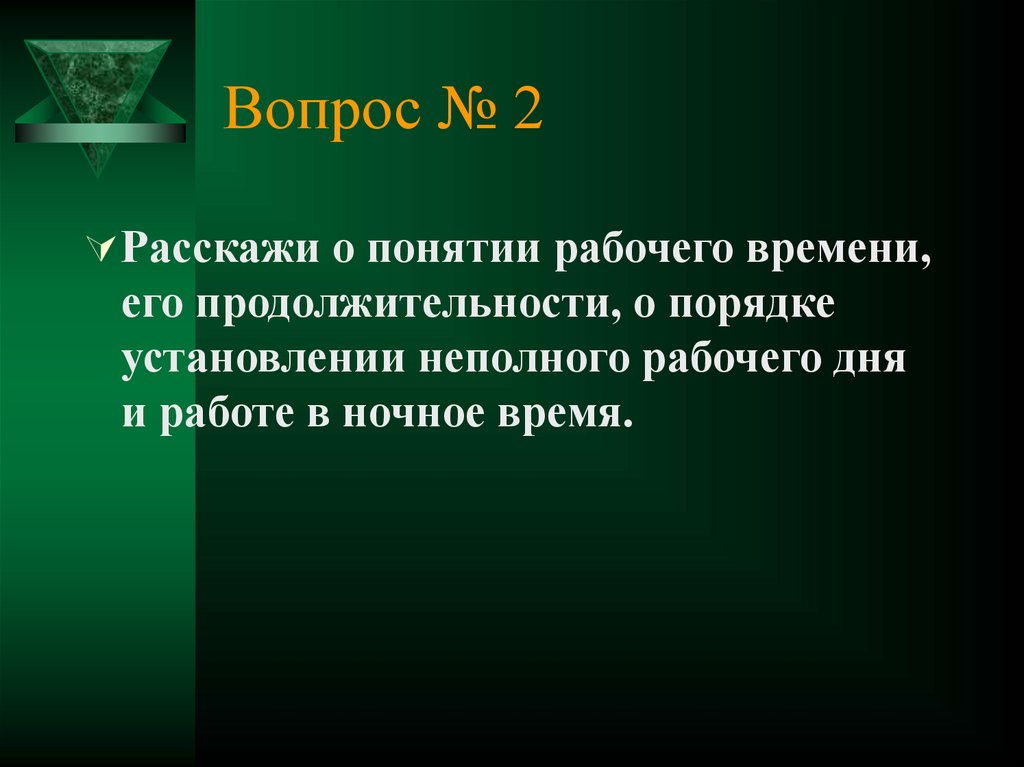 Вопрос № 2

Расскажи о понятии рабочего времени, его продолжительности, о порядке установлении неполного рабочего дня и работе в ночное время.